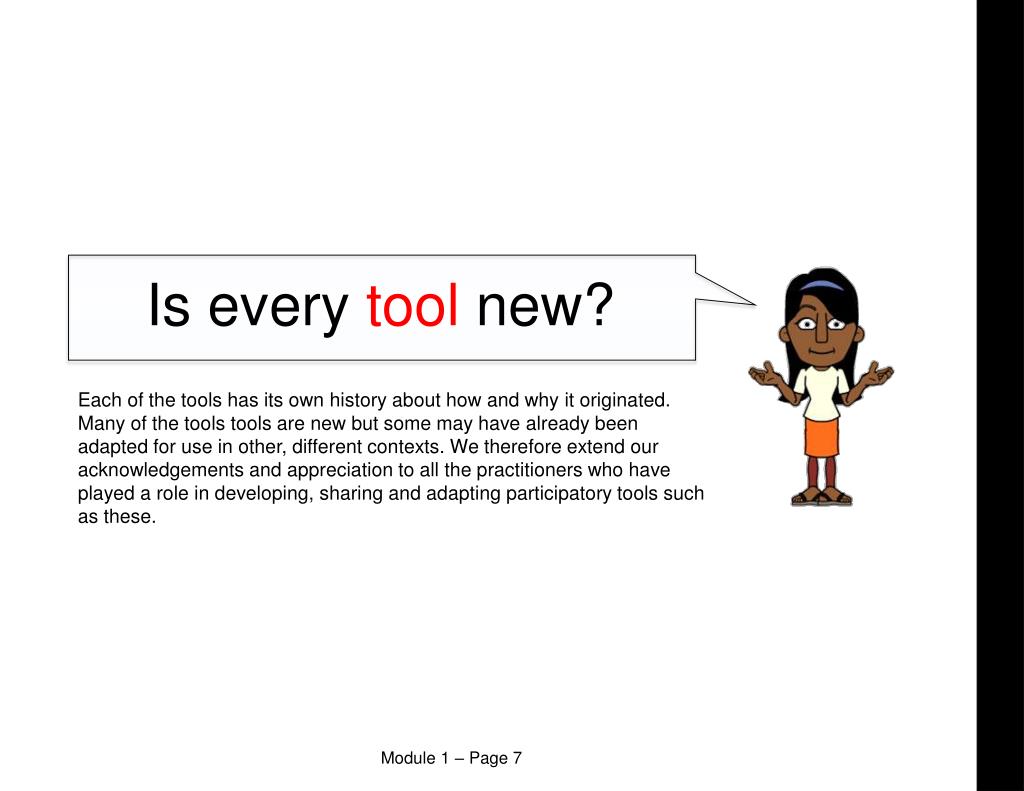 Is every tool new?

Each of the tools has its own history about how and why it originated. Many of the tools tools are new but some may have already been adapted for use in other, different contexts. We therefore extend our acknowledgements and appreciation to all the practitioners who have played a role in developing, sharing and adapting participatory tools such as these.

Module 1 – Page 7